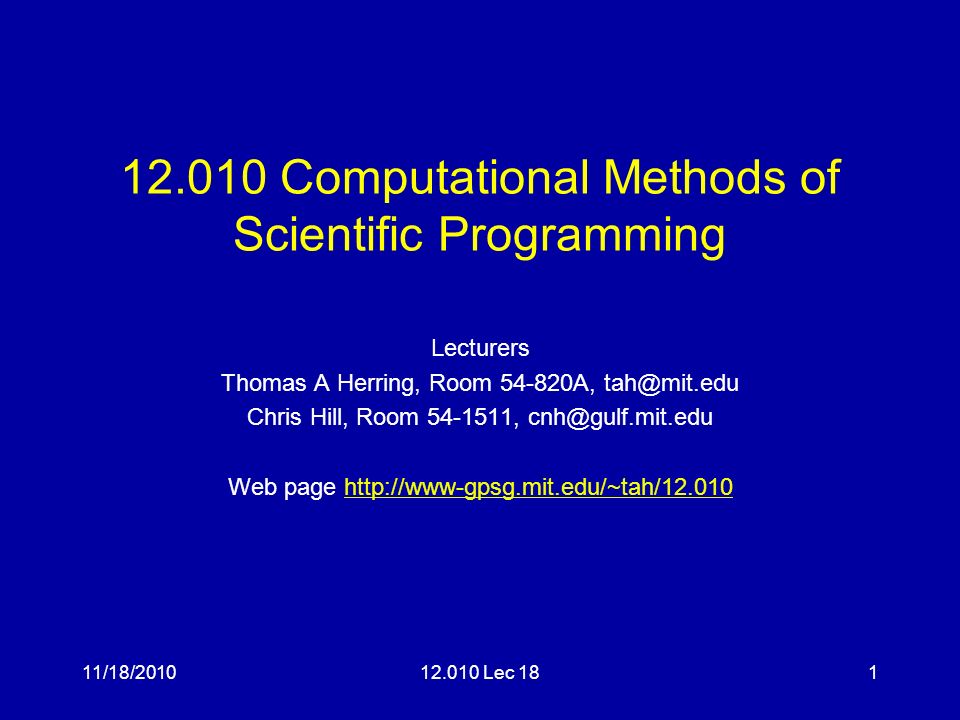 12.010 Computational Methods of Scientific Programming

Lecturers
Thomas A Herring, Room 54-820A, tah@mit.edu
Chris Hill, Room 54-1511, cnh@gulf.mit.edu

Web page http://www-gpsg.mit.edu/~tah/12.010

11/18/2010

12.010 Lec 18

1